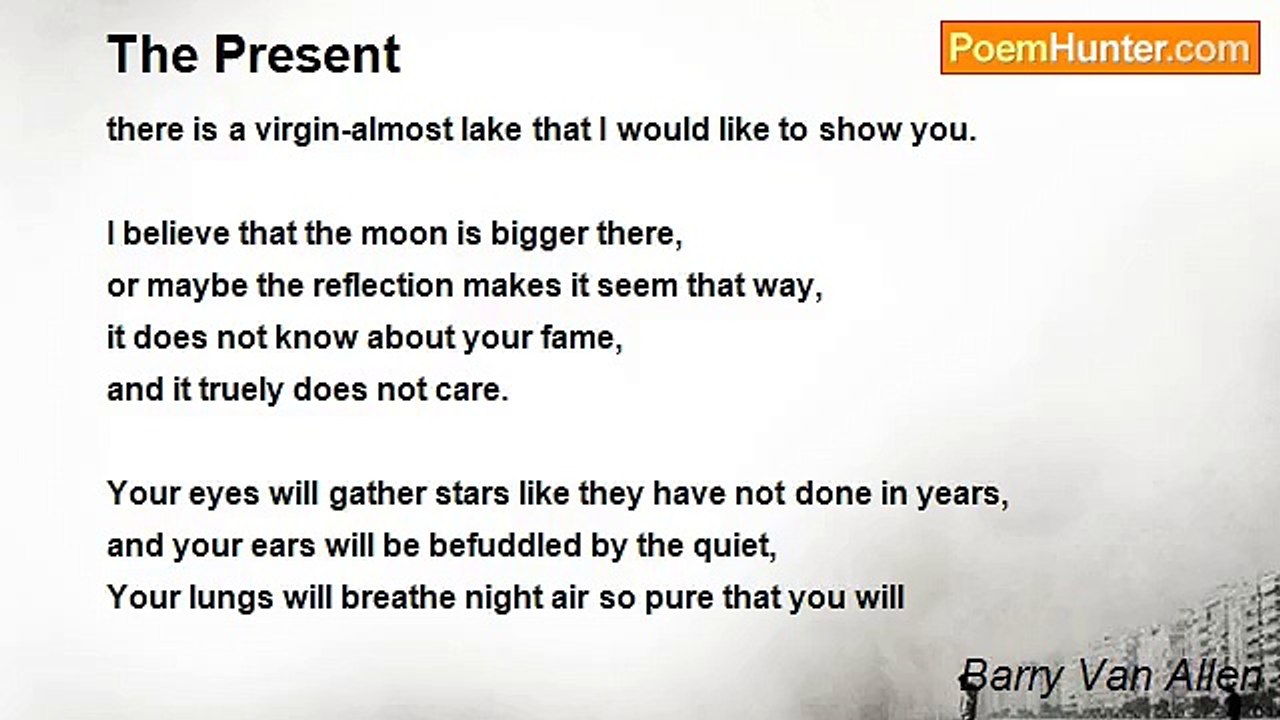 The Present

PoemHunter.com

there is a virgin-almost lake that I would like to show you.

I believe that the moon is bigger there,
or maybe the reflection makes it seem that way,
it does not know about your fame,
and it truely does not care.

Your eyes will gather stars like they have not done in years,
and your ears will be befuddled by the quiet,
Your lungs will breathe night air so pure that you will

Barry Van Allen